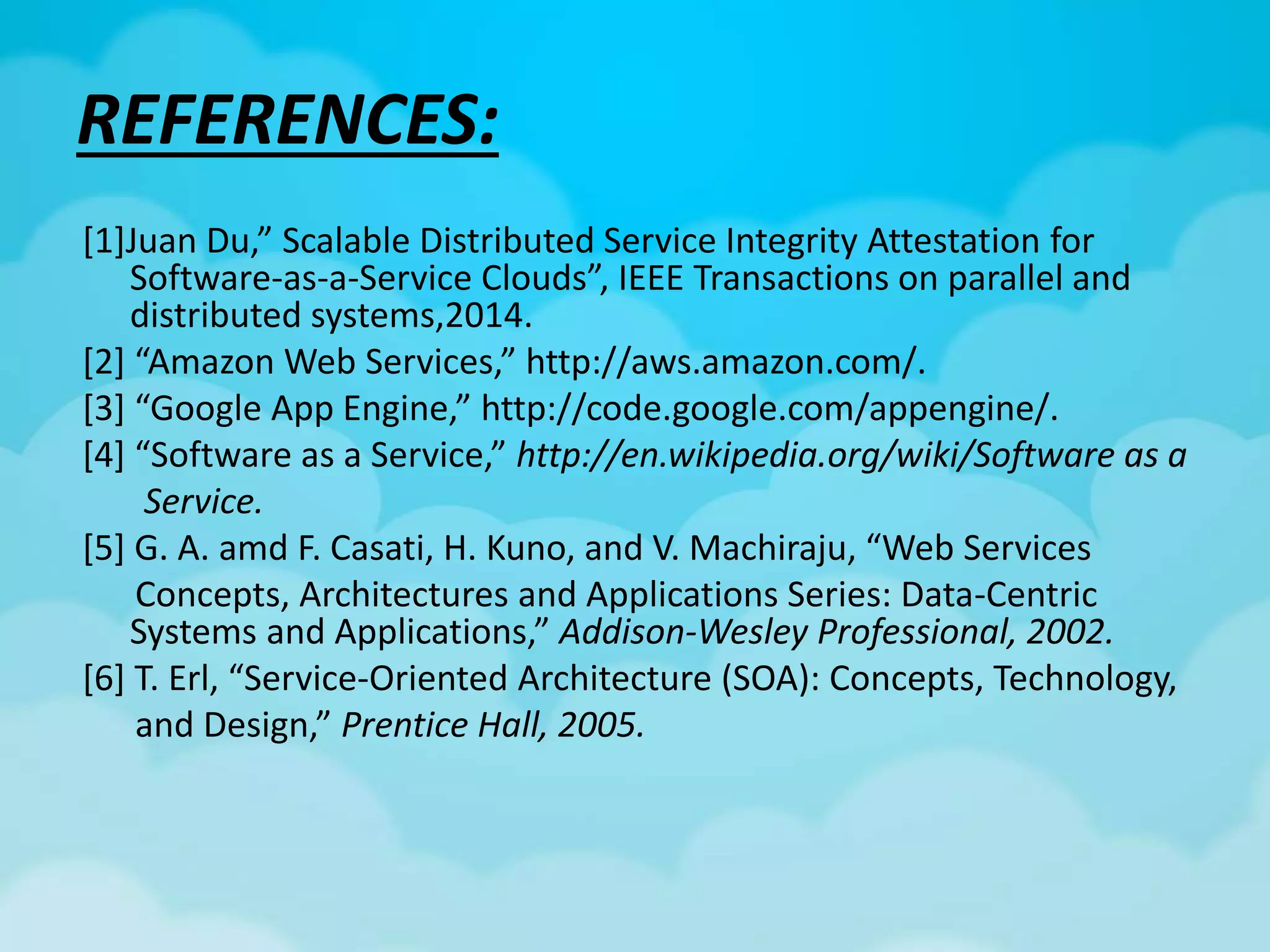 REFERENCES:

[1]Juan Du,” Scalable Distributed Service Integrity Attestation for Software-as-a-Service Clouds”, IEEE Transactions on parallel and distributed systems,2014.

[2] “Amazon Web Services,” http://aws.amazon.com/.

[3] “Google App Engine,” http://code.google.com/appengine/.

[4] “Software as a Service,” http://en.wikipedia.org/wiki/Software as a Service.

[5] G. A. amd F. Casati, H. Kuno, and V. Machiraju, “Web Services Concepts, Architectures and Applications Series: Data-Centric Systems and Applications,” Addison-Wesley Professional, 2002.

[6] T. Erl, “Service-Oriented Architecture (SOA): Concepts, Technology, and Design,” Prentice Hall, 2005.